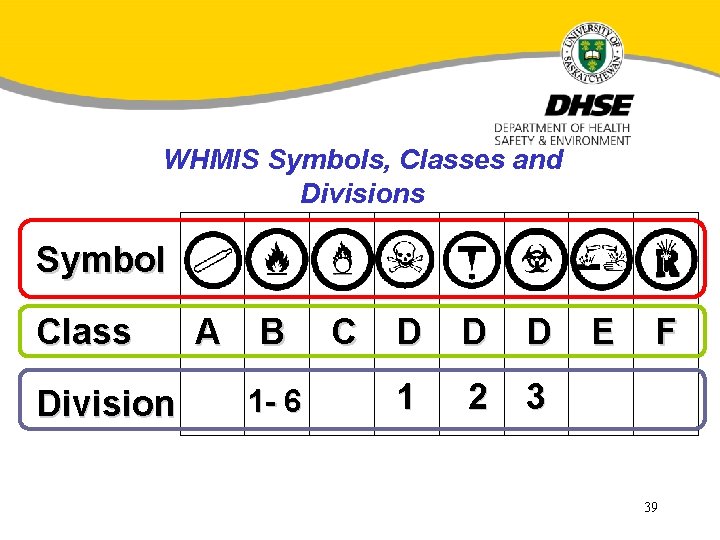 UNIVERSITY OF SASKATCHEWAN

DHSE
DEPARTMENT OF HEALTH SAFETY & ENVIRONMENT

WHMIS Symbols, Classes and Divisions

| Symbol | | | | | | | | |
|---|---|---|---|---|---|---|---|---|
| Class | A | B | C | D | D | D | E | F |
| Division | | 1- 6 | | 1 | 2 | 3 | | |

39